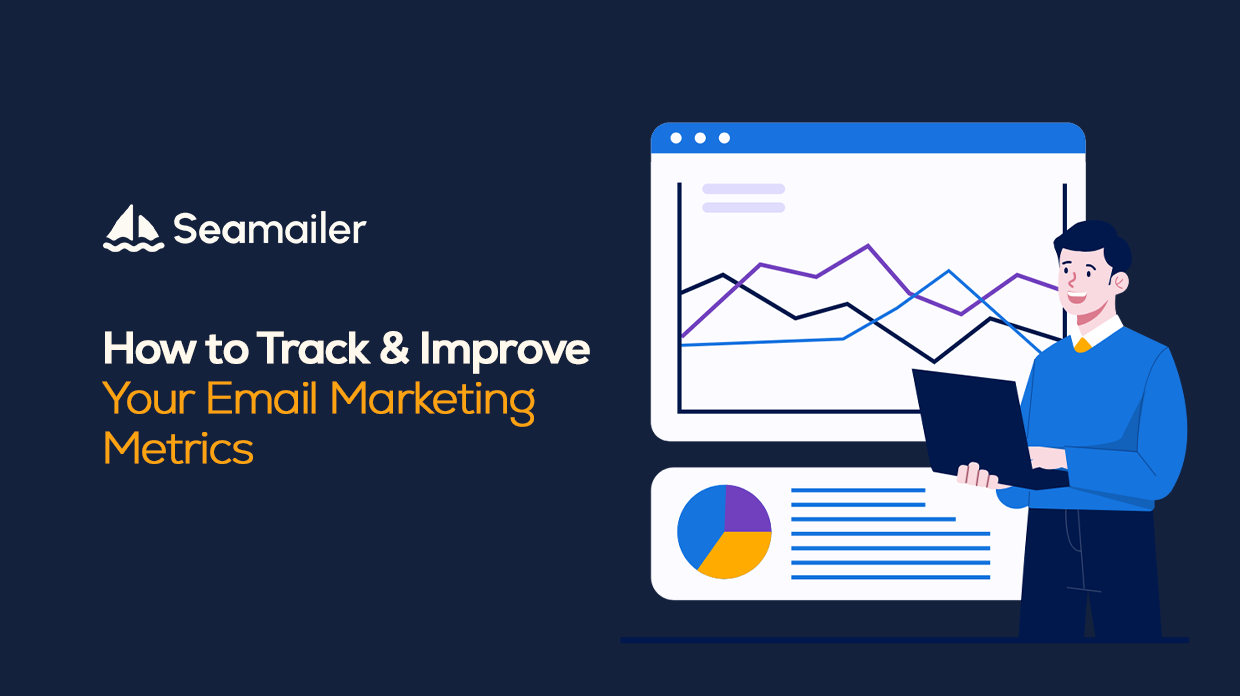 Seamailer

How to Track & Improve Your Email Marketing Metrics